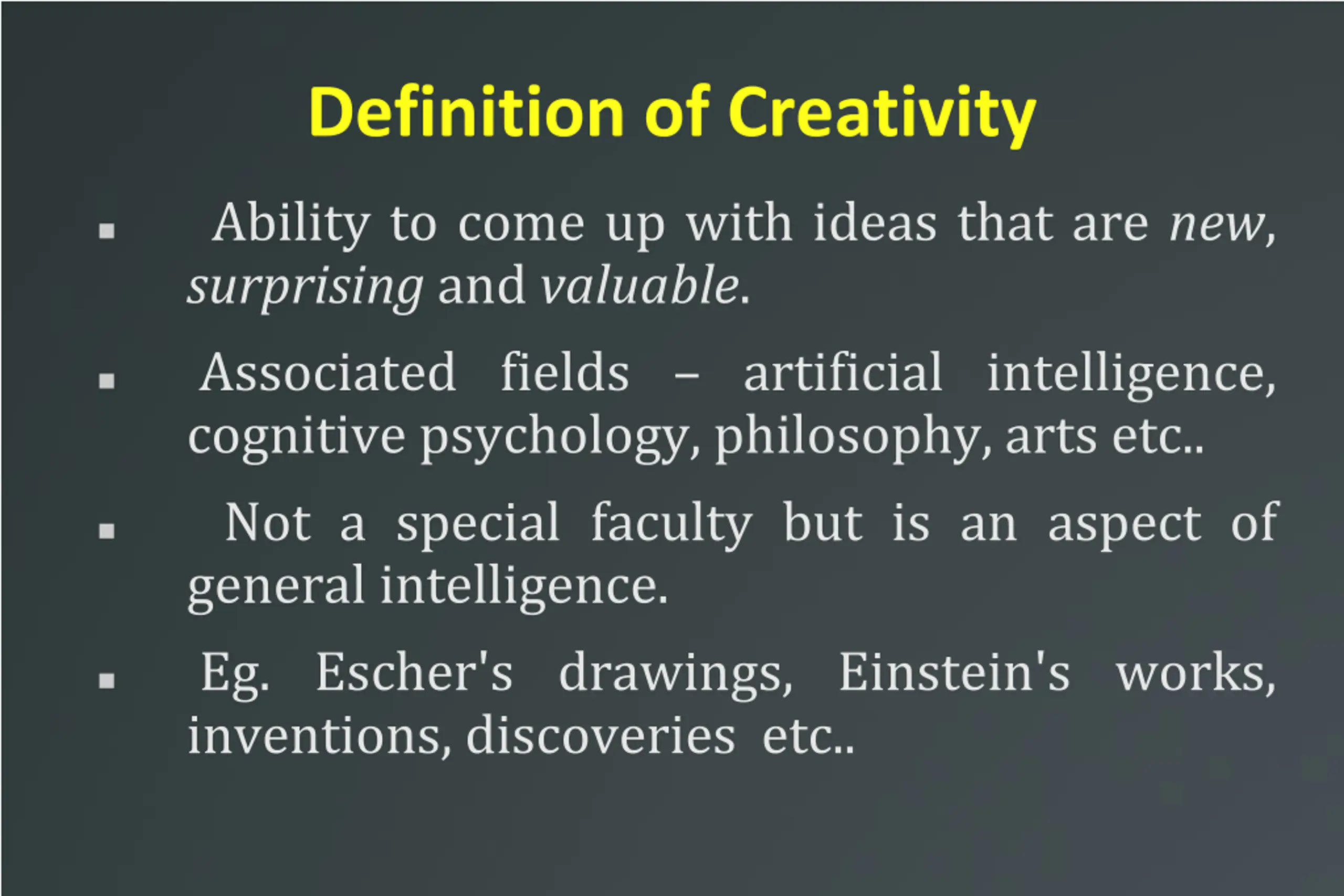 Definition of Creativity

▪ Ability to come up with ideas that are new, surprising and valuable.

▪ Associated fields – artificial intelligence, cognitive psychology, philosophy, arts etc..

▪ Not a special faculty but is an aspect of general intelligence.

▪ Eg. Escher's drawings, Einstein's works, inventions, discoveries etc..